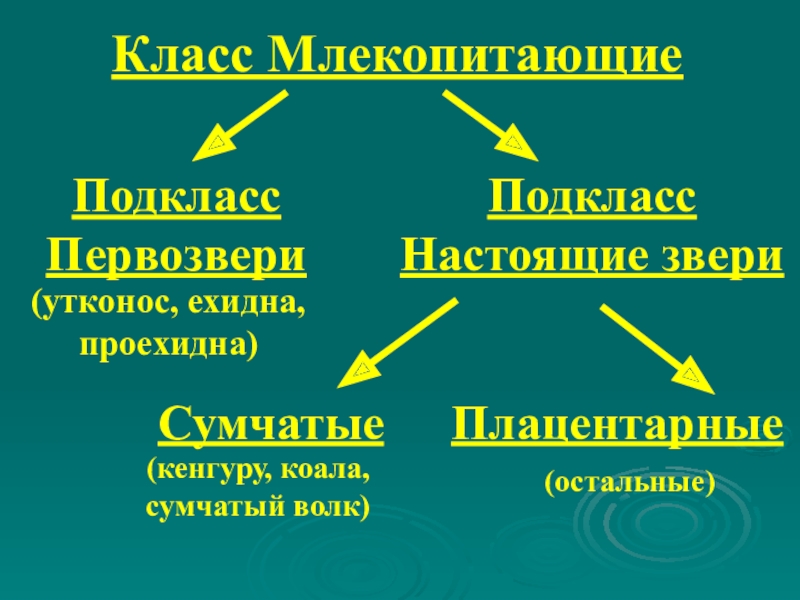 Класс Млекопитающие

Подкласс Первозвери
(утконос, ехидна, проехидна)

Подкласс Настоящие звери

Сумчатые
(кенгуру, коала, сумчатый волк)

Плацентарные
(остальные)